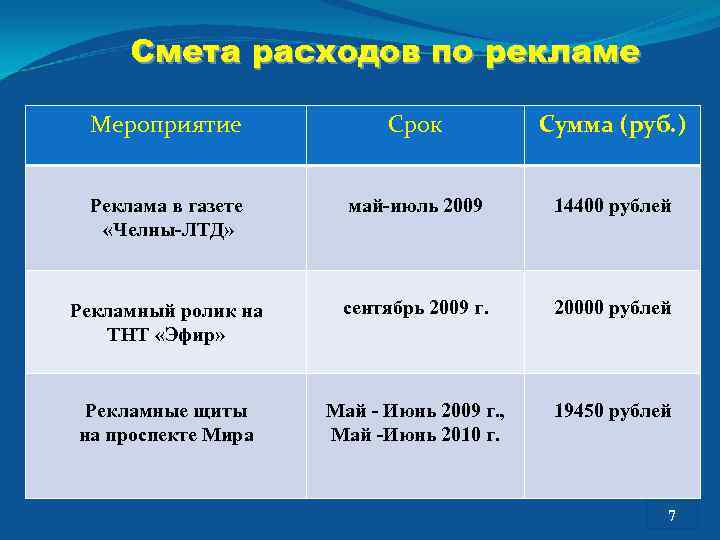 Смета расходов по рекламе

| Мероприятие | Срок | Сумма (руб.) |
|---|---|---|
| Реклама в газете «Челны-ЛТД» | май-июль 2009 | 14400 рублей |
| Рекламный ролик на ТНТ «Эфир» | сентябрь 2009 г. | 20000 рублей |
| Рекламные щиты на проспекте Мира | Май - Июнь 2009 г., Май -Июнь 2010 г. | 19450 рублей |

7